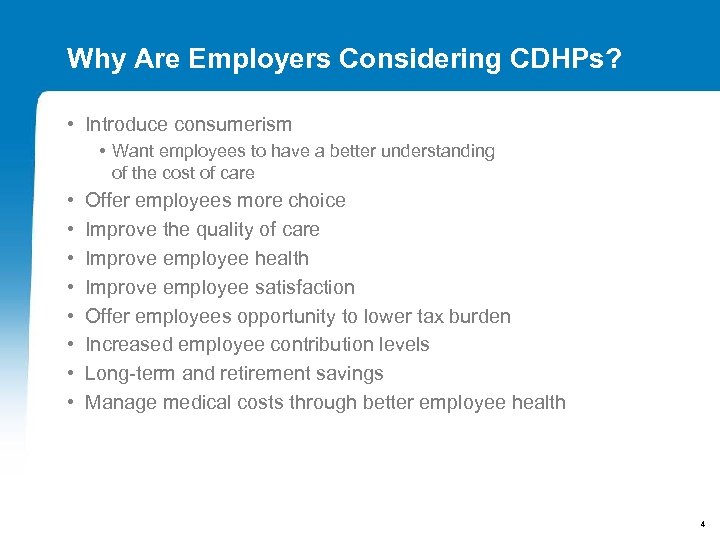 Why Are Employers Considering CDHPs?

• Introduce consumerism
  • Want employees to have a better understanding of the cost of care
• Offer employees more choice
• Improve the quality of care
• Improve employee health
• Improve employee satisfaction
• Offer employees opportunity to lower tax burden
• Increased employee contribution levels
• Long-term and retirement savings
• Manage medical costs through better employee health

4